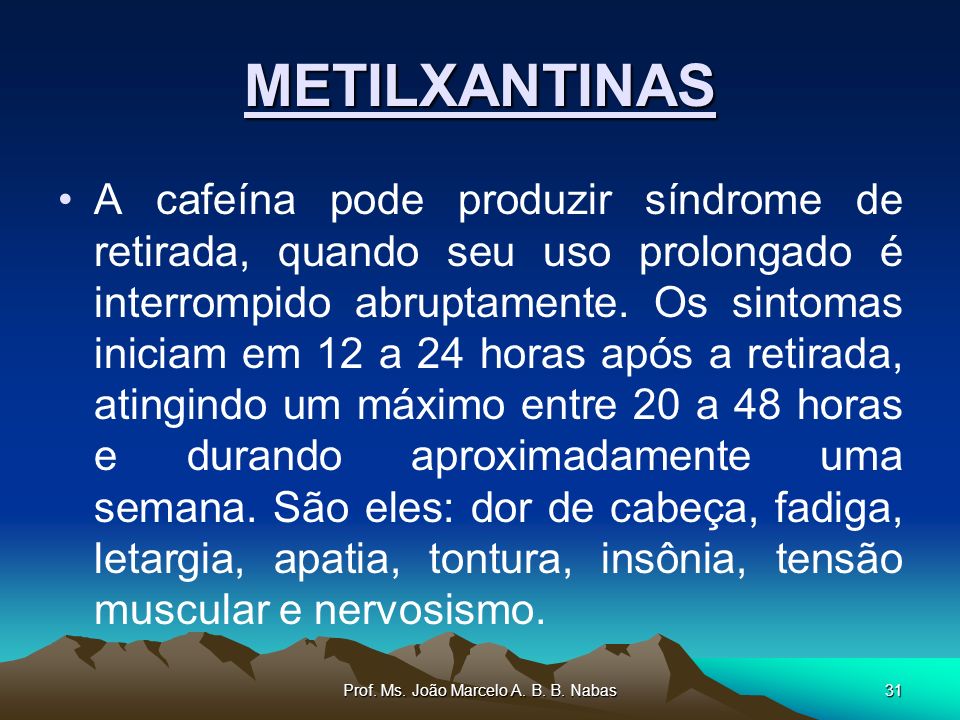 METILXANTINAS

• A cafeína pode produzir síndrome de retirada, quando seu uso prolongado é interrompido abruptamente. Os sintomas iniciam em 12 a 24 horas após a retirada, atingindo um máximo entre 20 a 48 horas e durando aproximadamente uma semana. São eles: dor de cabeça, fadiga, letargia, apatia, tontura, insônia, tensão muscular e nervosismo.

Prof. Ms. João Marcelo A. B. B. Nabas

31